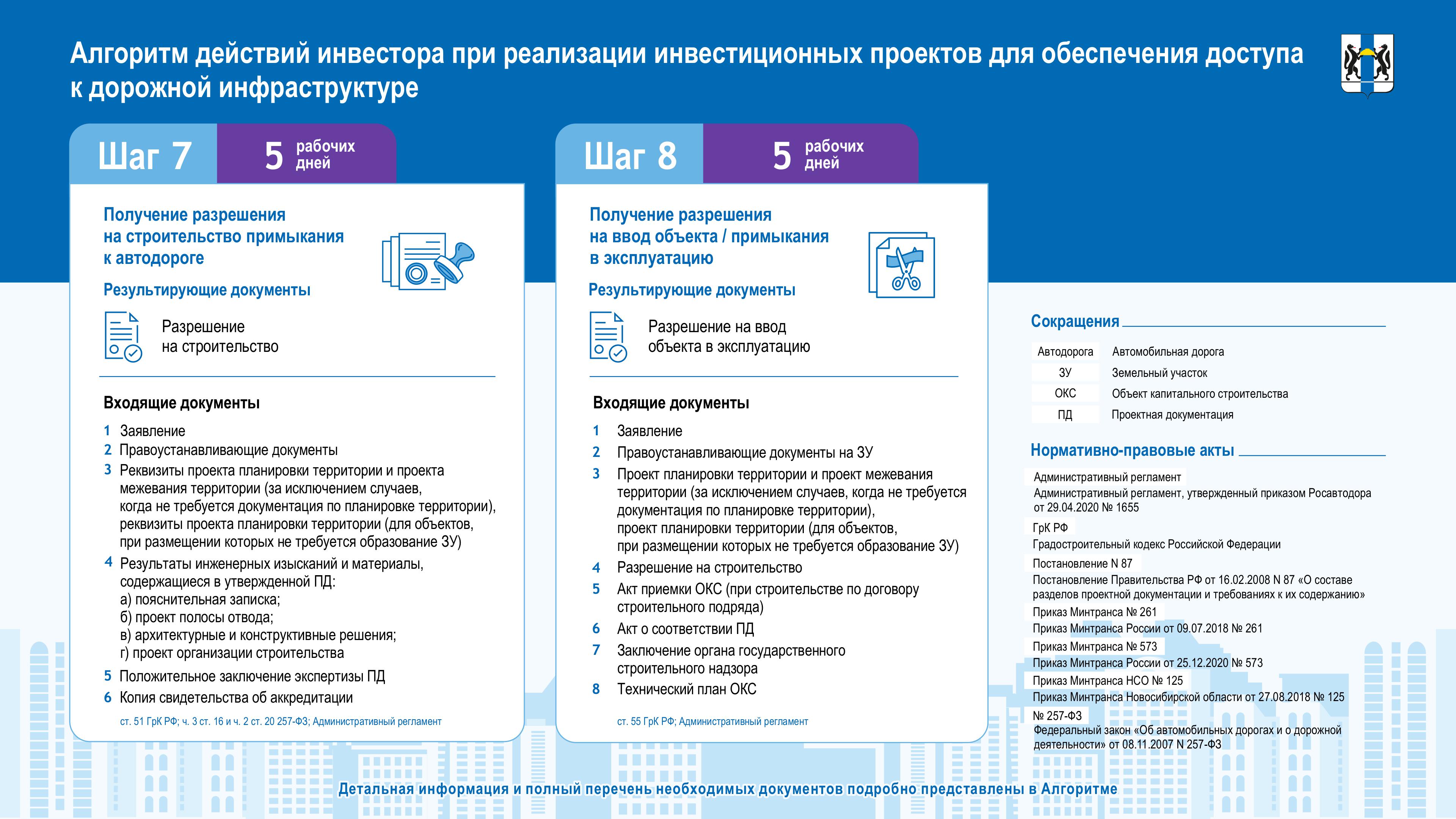 Алгоритм действий инвестора при реализации инвестиционных проектов для обеспечения доступа к дорожной инфраструктуре

Шаг 7 5 рабочих дней

Получение разрешения на строительство примыкания к автодороге

Результирующие документы

Разрешение на строительство

Входящие документы

1 Заявление
2 Правоустанавливающие документы
3 Реквизиты проекта планировки территории и проекта межевания территории (за исключением случаев, когда не требуется документация по планировке территории), реквизиты проекта планировки территории (для объектов, при размещении которых не требуется образование ЗУ)
4 Результаты инженерных изысканий и материалы, содержащиеся в утвержденной ПД:
а) пояснительная записка;
б) проект полосы отвода;
в) архитектурные и конструктивные решения;
г) проект организации строительства
5 Положительное заключение экспертизы ПД
6 Копия свидетельства об аккредитации

ст. 51 ГрК РФ; ч. 3 ст. 16 и ч. 2 ст. 20 257-ФЗ; Административный регламент

Шаг 8 5 рабочих дней

Получение разрешения на ввод объекта / примыкания в эксплуатацию

Результирующие документы

Разрешение на ввод объекта в эксплуатацию

Входящие документы

1 Заявление
2 Правоустанавливающие документы на ЗУ
3 Проект планировки территории и проект межевания территории (за исключением случаев, когда не требуется документация по планировке территории), проект планировки территории (для объектов, при размещении которых не требуется образование ЗУ)
4 Разрешение на строительство
5 Акт приемки ОКС (при строительстве по договору строительного подряда)
6 Акт о соответствии ПД
7 Заключение органа государственного строительного надзора
8 Технический план ОКС

ст. 55 ГрК РФ; Административный регламент

Сокращения

| Автодорога | Автомобильная дорога |
|---|---|
| ЗУ | Земельный участок |
| ОКС | Объект капитального строительства |
| ПД | Проектная документация |

Нормативно-правовые акты

Административный регламент
Административный регламент, утвержденный приказом Росавтодора от 29.04.2020 № 1655
ГрК РФ
Градостроительный кодекс Российской Федерации
Постановление N 87
Постановление Правительства РФ от 16.02.2008 N 87 «О составе разделов проектной документации и требованиях к их содержанию»
Приказ Минтранса № 261
Приказ Минтранса России от 09.07.2018 № 261
Приказ Минтранса № 573
Приказ Минтранса России от 25.12.2020 № 573
Приказ Минтранса НСО № 125
Приказ Минтранса Новосибирской области от 27.08.2018 № 125
№ 257-ФЗ
Федеральный закон «Об автомобильных дорогах и о дорожной деятельности» от 08.11.2007 N 257-ФЗ

Детальная информация и полный перечень необходимых документов подробно представлены в Алгоритме